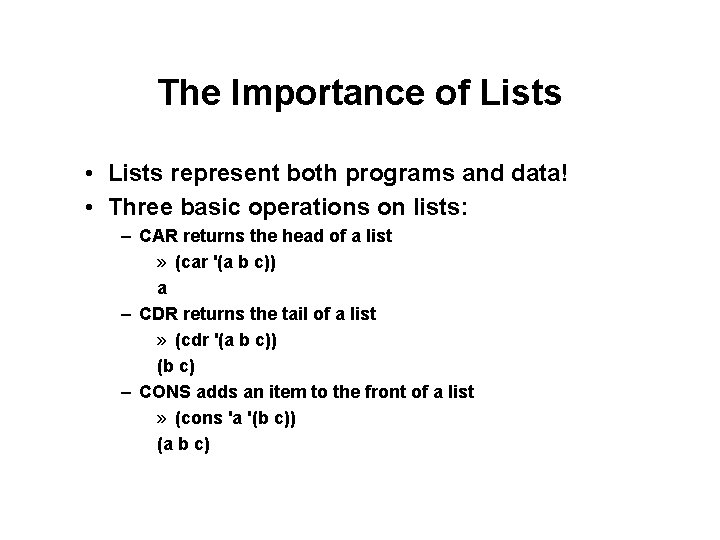 The Importance of Lists

• Lists represent both programs and data!
• Three basic operations on lists:
– CAR returns the head of a list
» (car '(a b c))
a
– CDR returns the tail of a list
» (cdr '(a b c))
(b c)
– CONS adds an item to the front of a list
» (cons 'a '(b c))
(a b c)